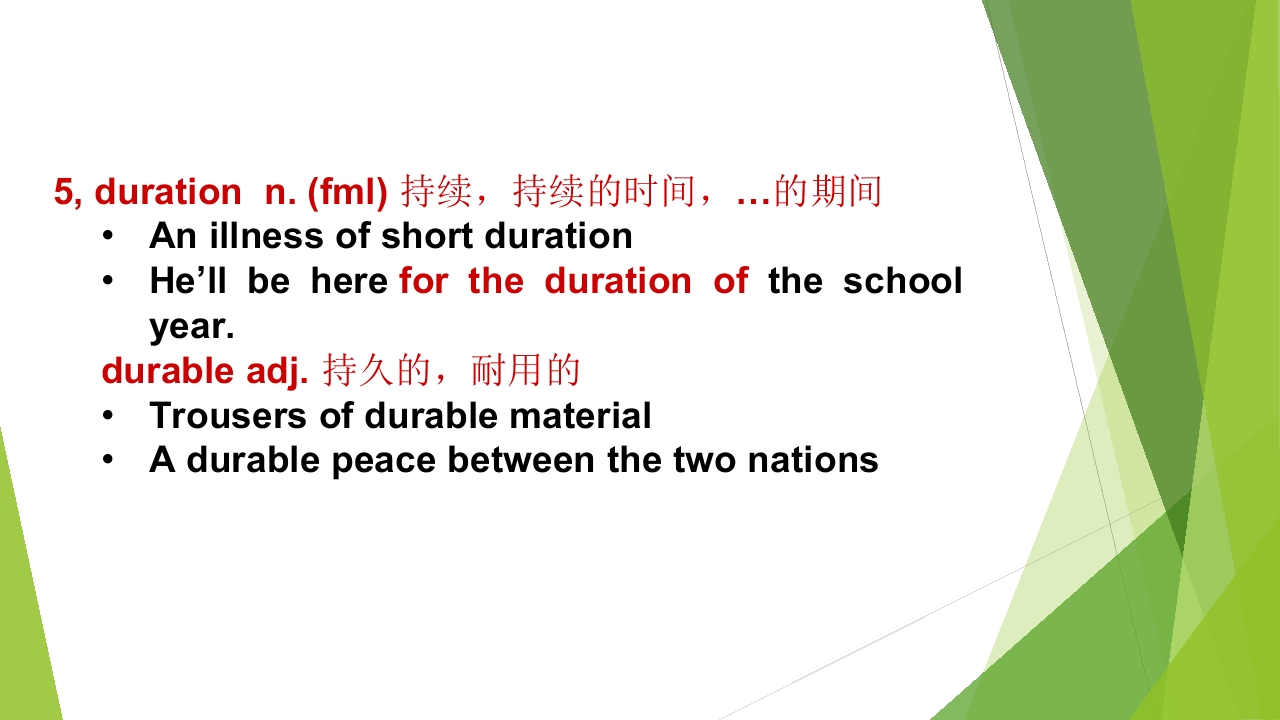 5, duration n. (fml) 持续，持续的时间，…的期间

• An illness of short duration
• He'll be here for the duration of the school year.

durable adj. 持久的，耐用的

• Trousers of durable material
• A durable peace between the two nations